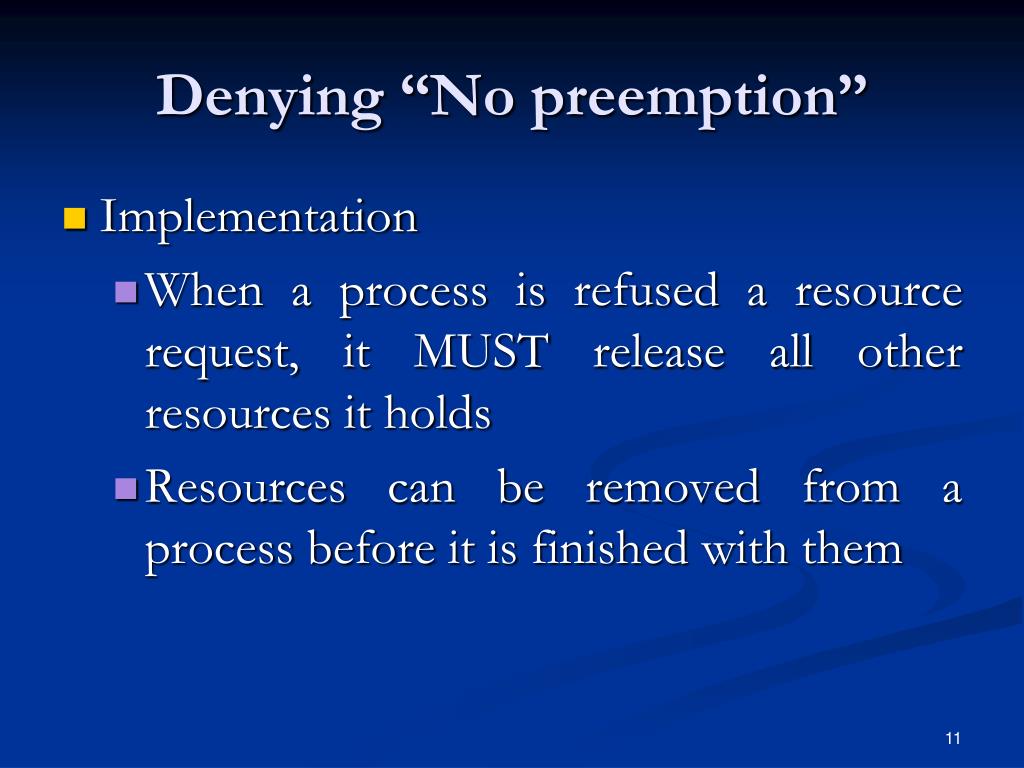 Denying “No preemption”

Implementation

When a process is refused a resource request, it MUST release all other resources it holds

Resources can be removed from a process before it is finished with them

11